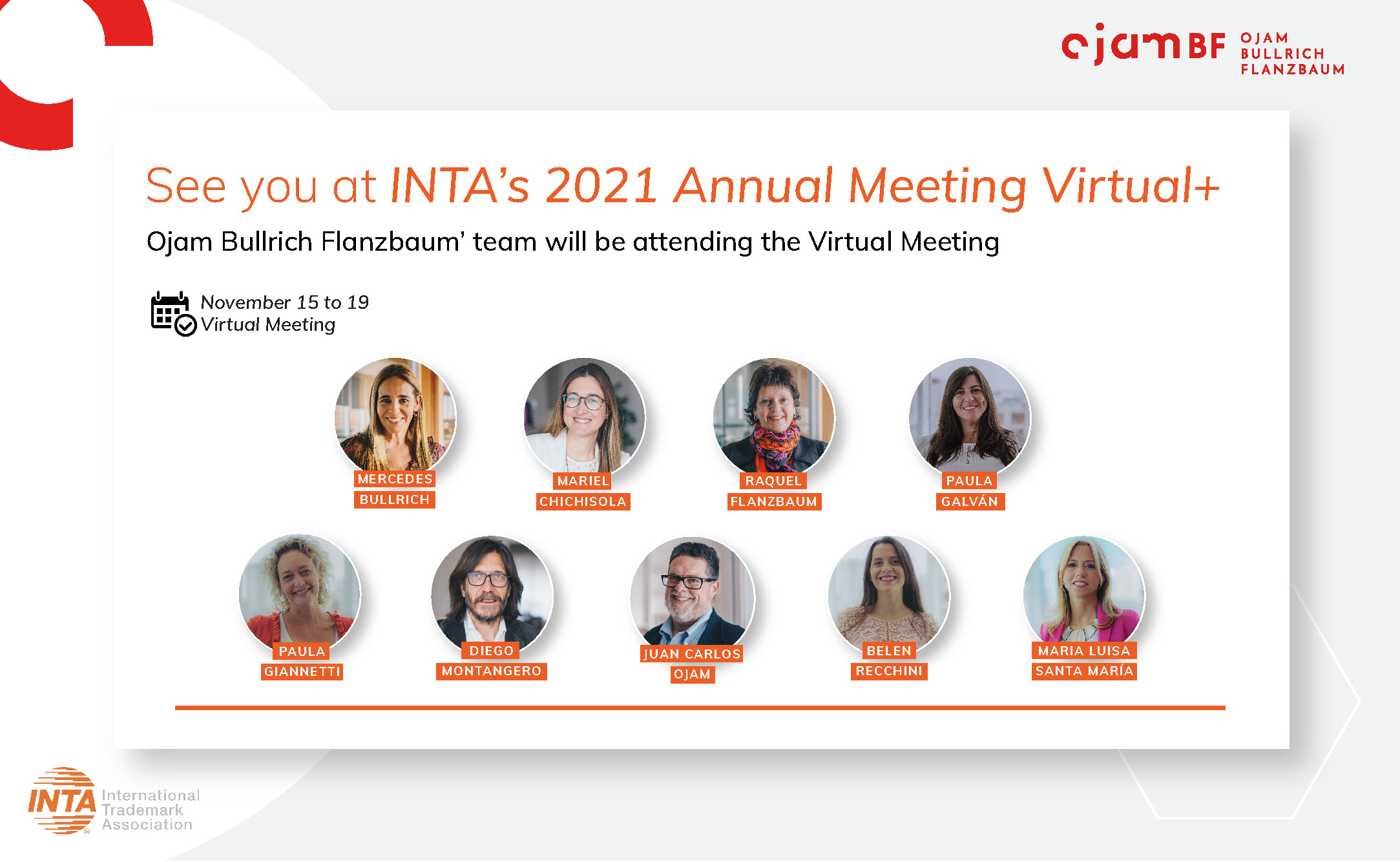 ojam BF OJAM BULLRICH FLANZBAUM

See you at INTA's 2021 Annual Meeting Virtual+

Ojam Bullrich Flanzbaum' team will be attending the Virtual Meeting

November 15 to 19
Virtual Meeting

MERCEDES BULLRICH

MARIEL CHICHISOLA

RAQUEL FLANZBAUM

PAULA GALVÁN

PAULA GIANNETTI

DIEGO MONTANGERO

JUAN CARLOS OJAM

BELEN RECCHINI

MARIA LUISA SANTA MARÍA

INTA International Trademark Association